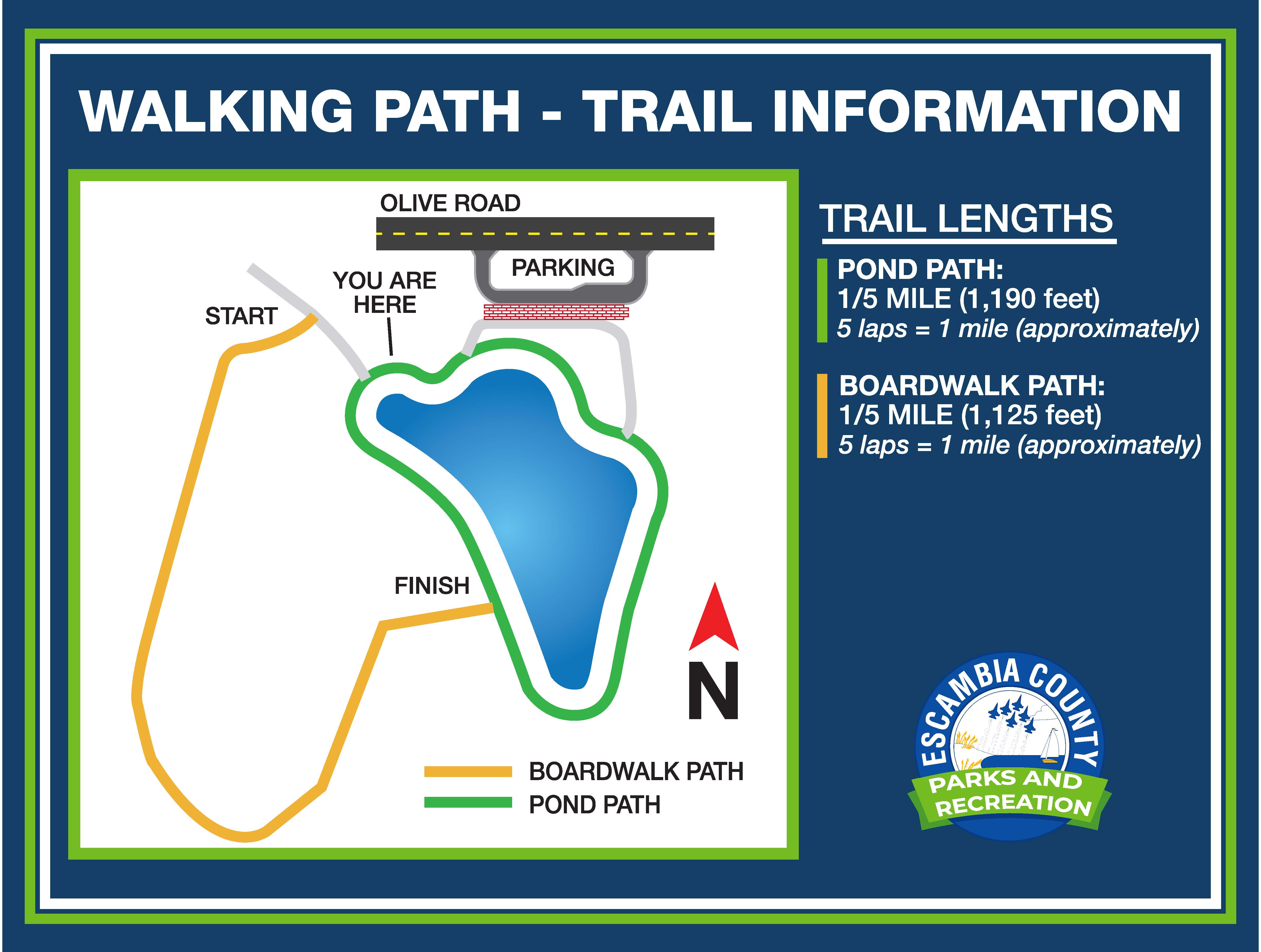 WALKING PATH - TRAIL INFORMATION

OLIVE ROAD

PARKING

YOU ARE HERE

START

FINISH

N

BOARDWALK PATH
POND PATH

TRAIL LENGTHS

POND PATH:
1/5 MILE (1,190 feet)
5 laps = 1 mile (approximately)

BOARDWALK PATH:
1/5 MILE (1,125 feet)
5 laps = 1 mile (approximately)

ESCAMBIA COUNTY
PARKS AND RECREATION